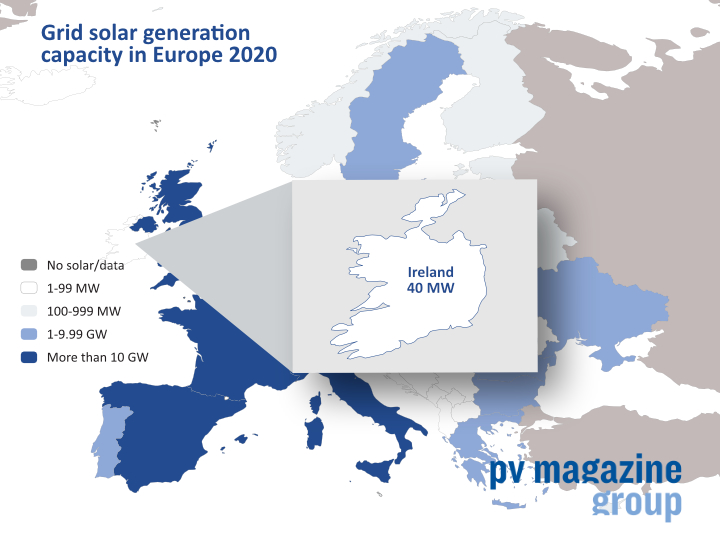 Grid solar generation capacity in Europe 2020

No solar/data
1-99 MW
100-999 MW
1-9.99 GW
More than 10 GW

Ireland
40 MW

pv magazine
group